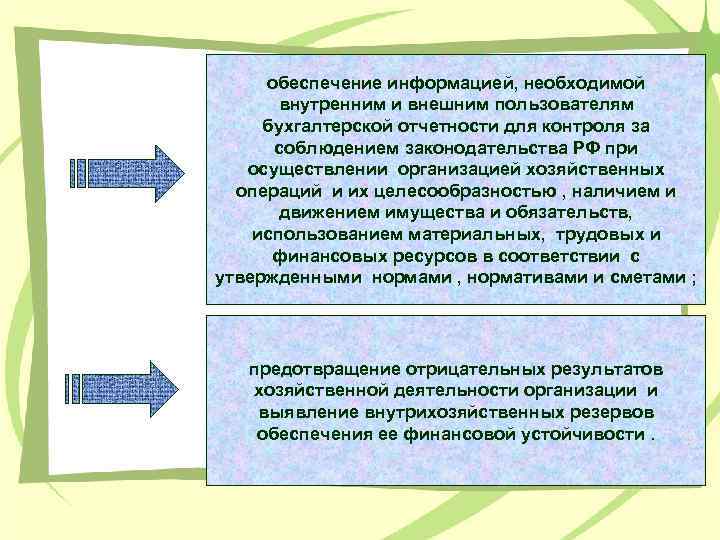 обеспечение информацией, необходимой внутренним и внешним пользователям бухгалтерской отчетности для контроля за соблюдением законодательства РФ при осуществлении организацией хозяйственных операций и их целесообразностью , наличием и движением имущества и обязательств, использованием материальных, трудовых и финансовых ресурсов в соответствии с утвержденными нормами , нормативами и сметами ;

предотвращение отрицательных результатов хозяйственной деятельности организации и выявление внутрихозяйственных резервов обеспечения ее финансовой устойчивости .